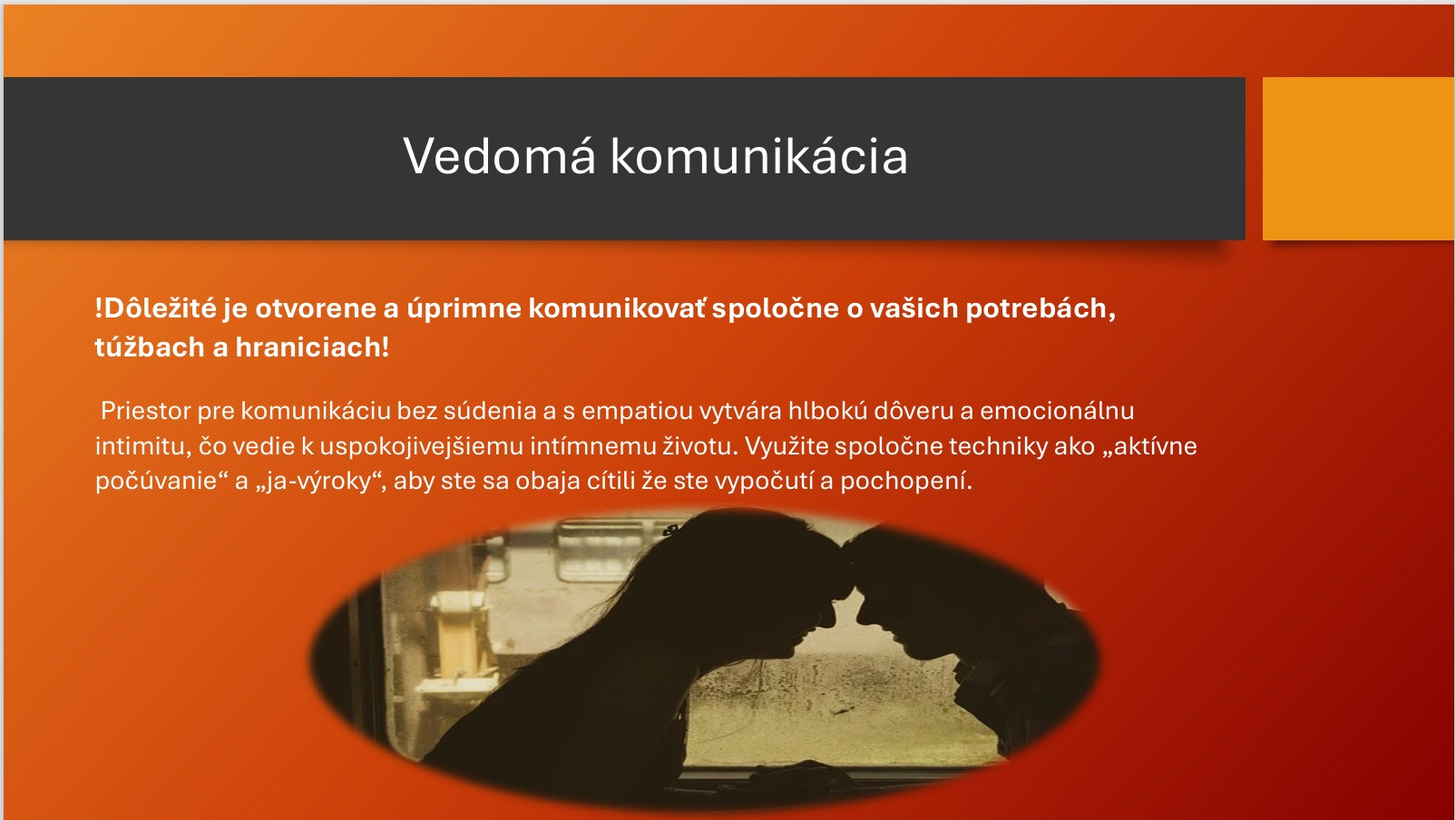 Vedomá komunikácia

!Dôležité je otvorene a úprimne komunikovať spoločne o vašich potrebách, túžbach a hraniciach!

Priestor pre komunikáciu bez súdenia a s empatiou vytvára hlbokú dôveru a emocionálnu intimitu, čo vedie k uspokojivejšiemu intímnemu životu. Využite spoločne techniky ako „aktívne počúvanie“ a „ja-výroky“, aby ste sa obaja cítili že ste vypočutí a pochopení.